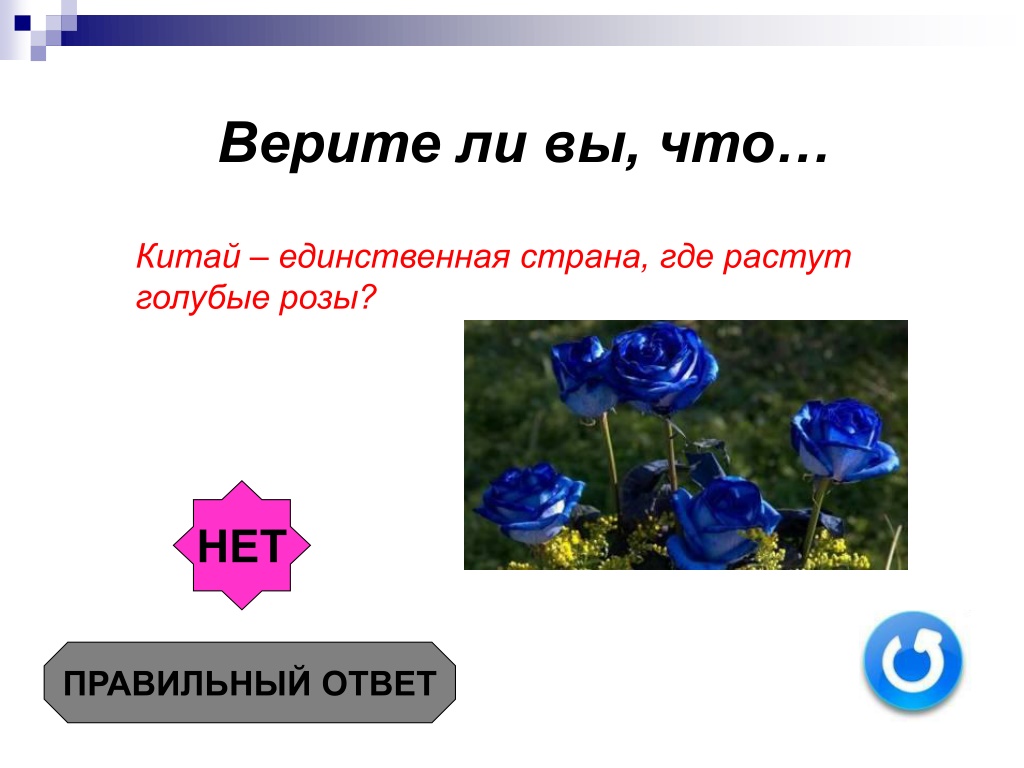 Верите ли вы, что…

Китай – единственная страна, где растут голубые розы?

НЕТ

ПРАВИЛЬНЫЙ ОТВЕТ